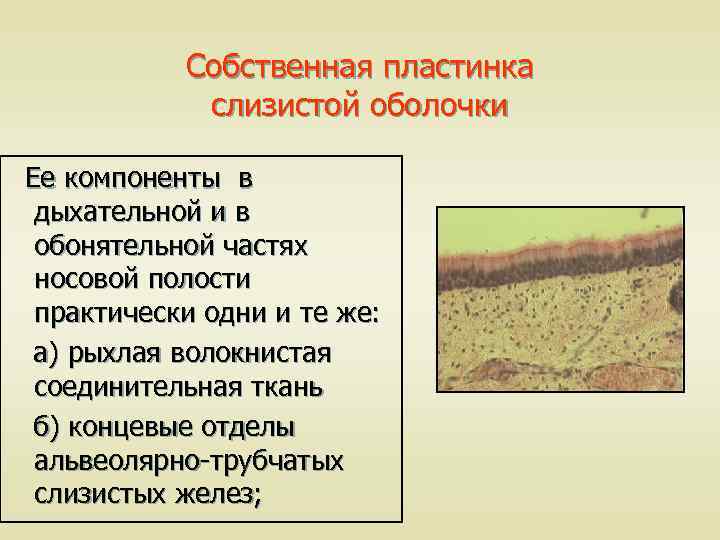 Собственная пластинка слизистой оболочки

Ее компоненты в дыхательной и в обонятельной частях носовой полости практически одни и те же:

а) рыхлая волокнистая соединительная ткань

б) концевые отделы альвеолярно-трубчатых слизистых желез;